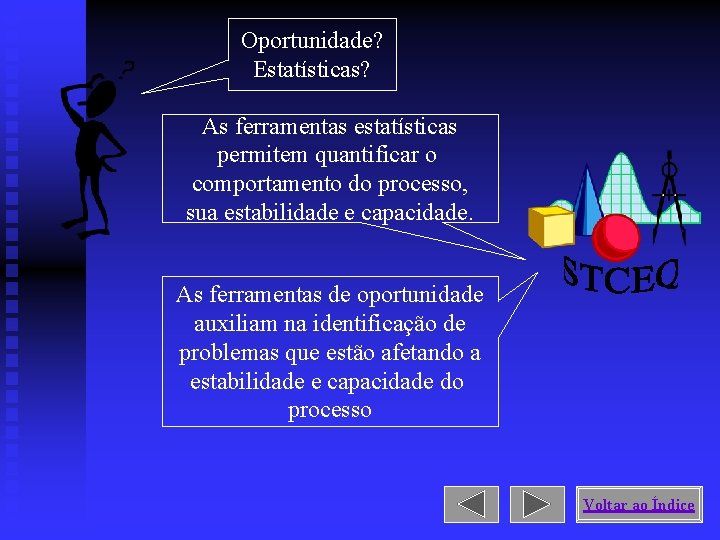 Oportunidade?
Estatísticas?

As ferramentas estatísticas permitem quantificar o comportamento do processo, sua estabilidade e capacidade.

STCEQ

As ferramentas de oportunidade auxiliam na identificação de problemas que estão afetando a estabilidade e capacidade do processo

Voltar ao Índice